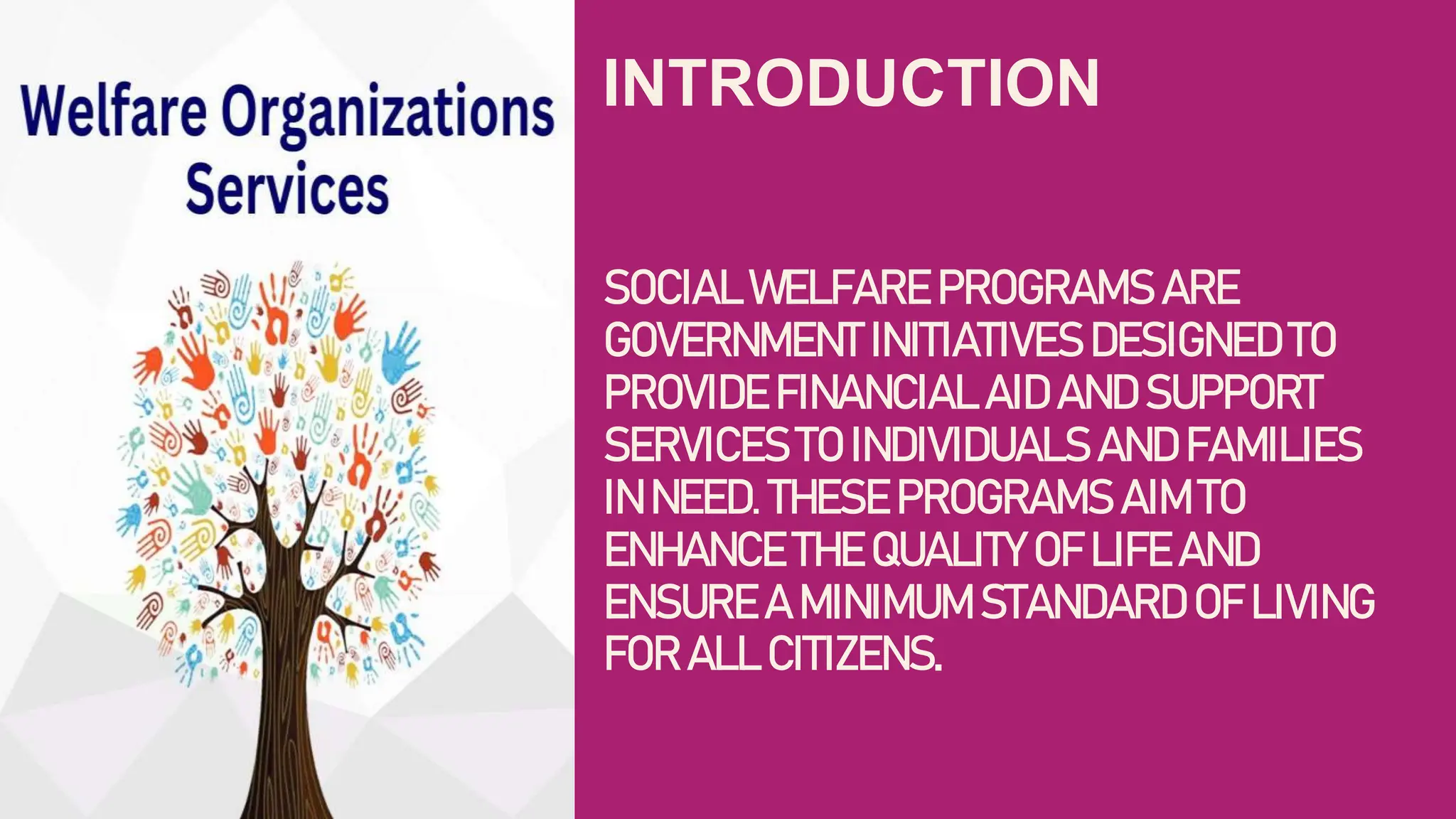 Welfare Organizations Services

INTRODUCTION

SOCIAL WELFARE PROGRAMS ARE GOVERNMENT INITIATIVES DESIGNED TO PROVIDE FINANCIAL AID AND SUPPORT SERVICES TO INDIVIDUALS AND FAMILIES IN NEED. THESE PROGRAMS AIM TO ENHANCE THE QUALITY OF LIFE AND ENSURE A MINIMUM STANDARD OF LIVING FOR ALL CITIZENS.